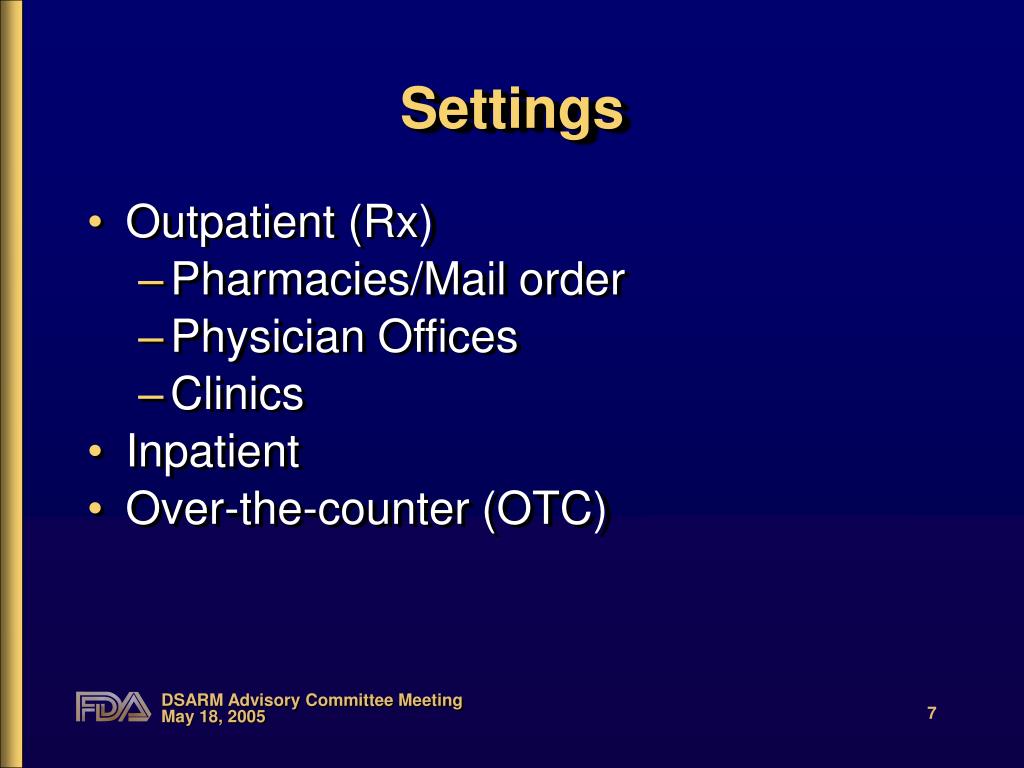 Settings

• Outpatient (Rx)
– Pharmacies/Mail order
– Physician Offices
– Clinics
• Inpatient
• Over-the-counter (OTC)

FDA DSARM Advisory Committee Meeting
May 18, 2005

7